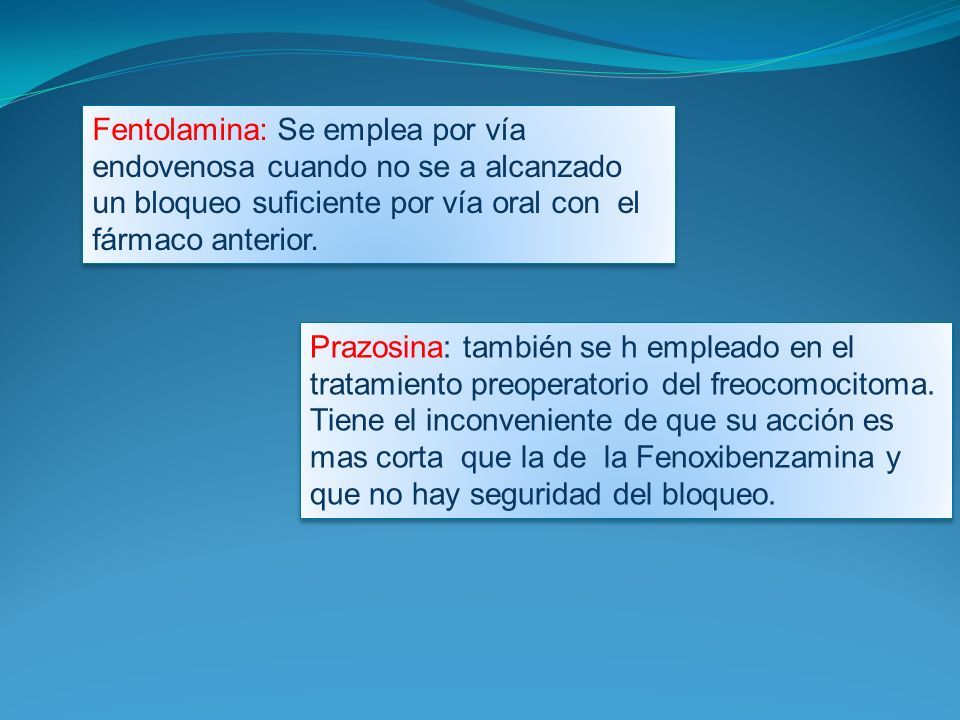 Fentolamina: Se emplea por vía endovenosa cuando no se a alcanzado un bloqueo suficiente por vía oral con el fármaco anterior.

Prazosina: también se h empleado en el tratamiento preoperatorio del freocomocitoma. Tiene el inconveniente de que su acción es mas corta que la de la Fenoxibenzamina y que no hay seguridad del bloqueo.